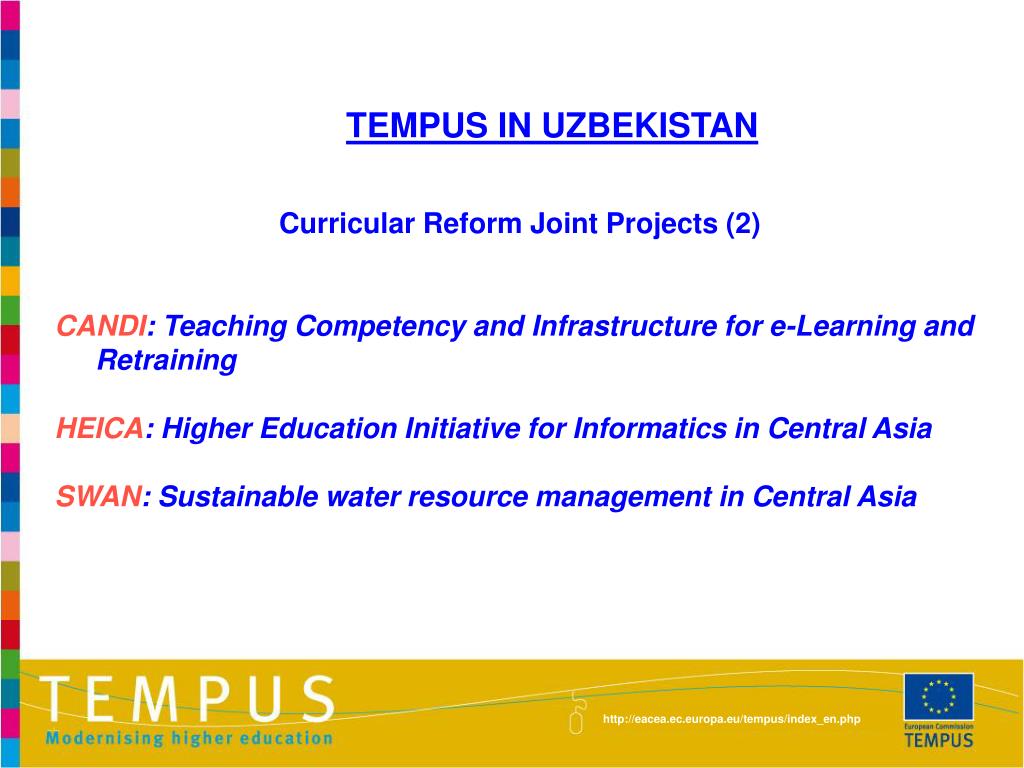 TEMPUS IN UZBEKISTAN

Curricular Reform Joint Projects (2)

CANDI: Teaching Competency and Infrastructure for e-Learning and Retraining

HEICA: Higher Education Initiative for Informatics in Central Asia

SWAN: Sustainable water resource management in Central Asia

TEMPUS
Modernising higher education

http://eacea.ec.europa.eu/tempus/index_en.php

European Commission
TEMPUS